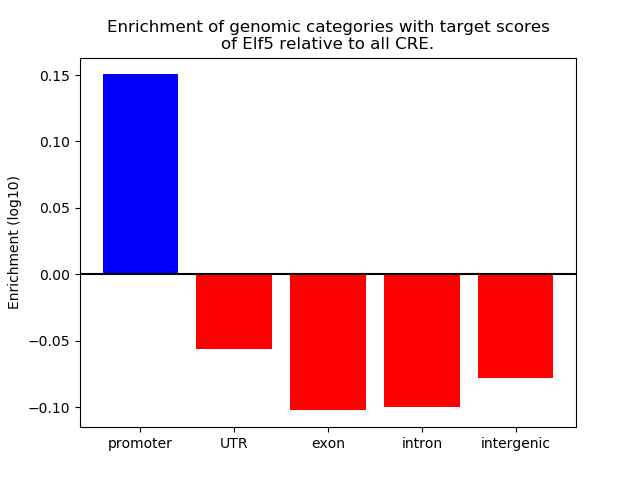 Enrichment of genomic categories with target scores of Elf5 relative to all CRE.

Enrichment (log10)

0.15
0.10
0.05
0.00
−0.05
−0.10

promoter
UTR
exon
intron
intergenic